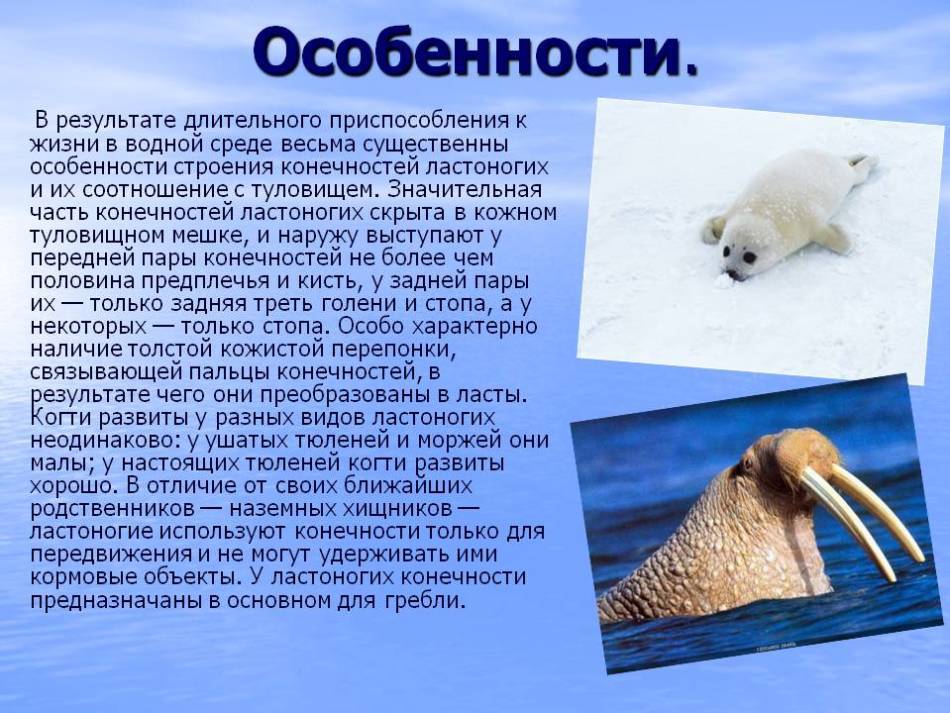 Особенности.

В результате длительного приспособления к жизни в водной среде весьма существенны особенности строения конечностей ластоногих и их соотношение с туловищем. Значительная часть конечностей ластоногих скрыта в кожном туловищном мешке, и наружу выступают у передней пары конечностей не более чем половина предплечья и кисть, у задней пары их — только задняя треть голени и стопа, а у некоторых — только стопа. Особо характерно наличие толстой кожистой перепонки, связывающей пальцы конечностей, в результате чего они преобразованы в ласты. Когти развиты у разных видов ластоногих неодинаково: у ушатых тюленей и моржей они малы; у настоящих тюленей когти развиты хорошо. В отличие от своих ближайших родственников — наземных хищников — ластоногие используют конечности только для передвижения и не могут удерживать ими кормовые объекты. У ластоногих конечности предназначаны в основном для гребли.